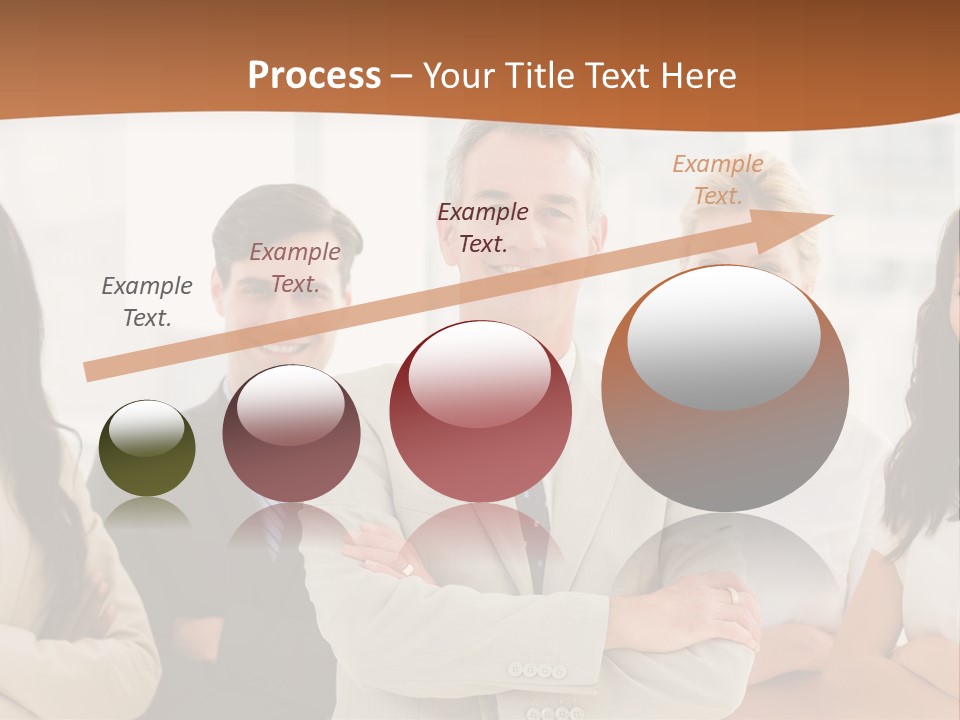 Process – Your Title Text Here

Example Text.

Example Text.

Example Text.

Example Text.